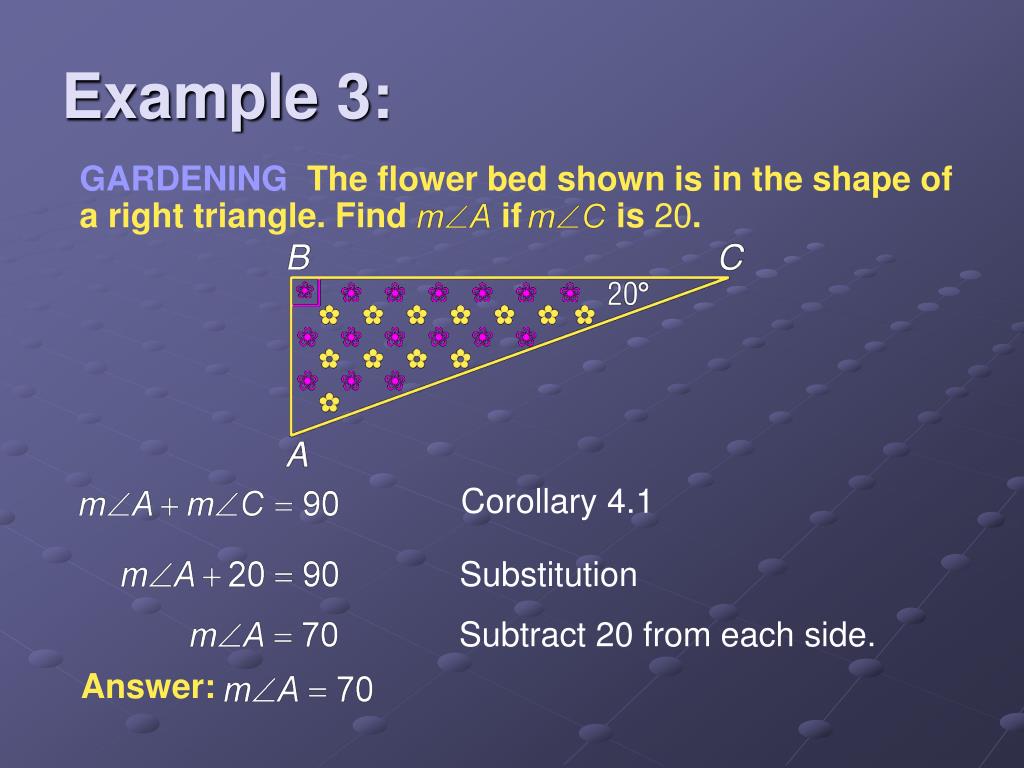 Example 3:

GARDENING The flower bed shown is in the shape of a right triangle. Find $m\angle A$ if $m\angle C$ is 20.

B C 20° A

$m\angle A + m\angle C = 90$ Corollary 4.1

$m\angle A + 20 = 90$ Substitution

$m\angle A = 70$ Subtract 20 from each side.

Answer: $m\angle A = 70$